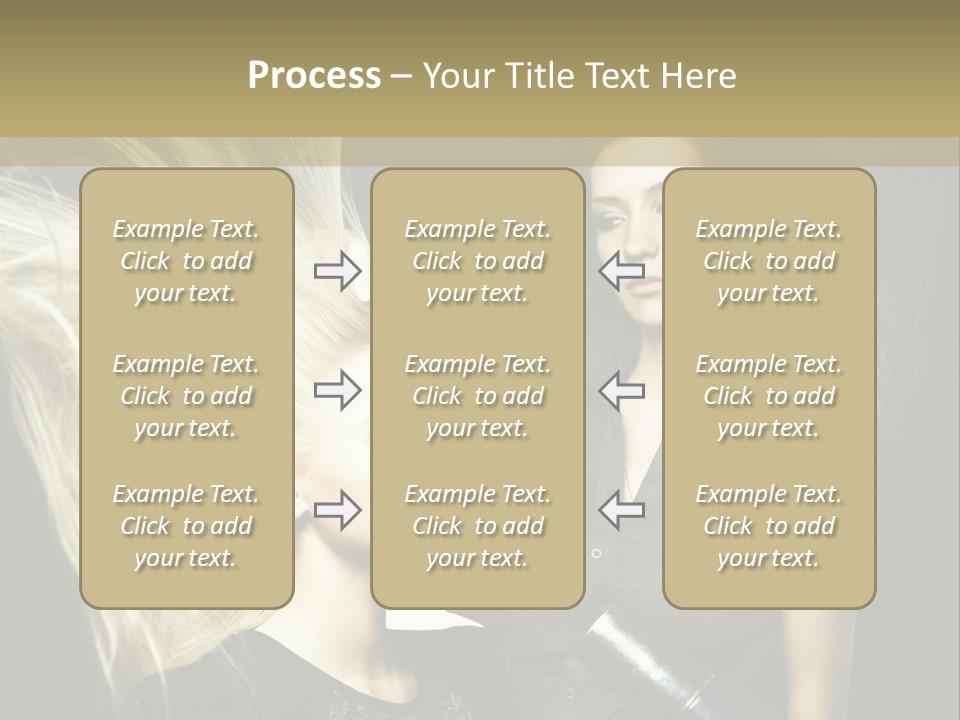 Process – Your Title Text Here

Example Text. Click to add your text.

Example Text. Click to add your text.

Example Text. Click to add your text.

Example Text. Click to add your text.

Example Text. Click to add your text.

Example Text. Click to add your text.

Example Text. Click to add your text.

Example Text. Click to add your text.

Example Text. Click to add your text.